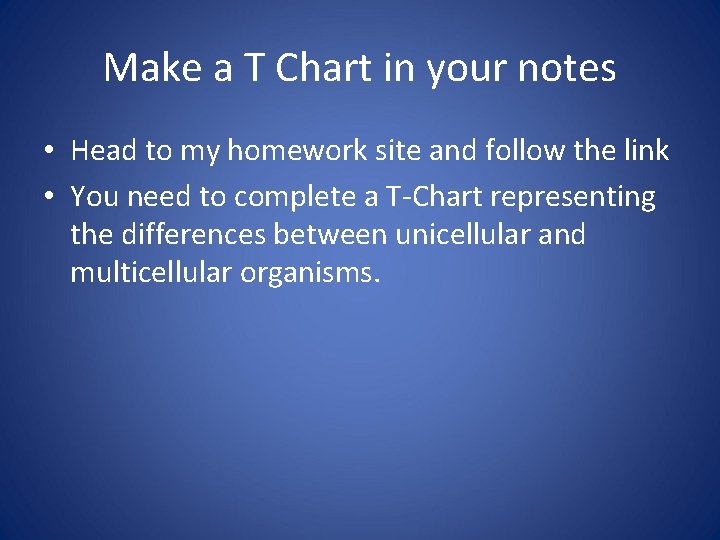 Make a T Chart in your notes

• Head to my homework site and follow the link
• You need to complete a T-Chart representing the differences between unicellular and multicellular organisms.